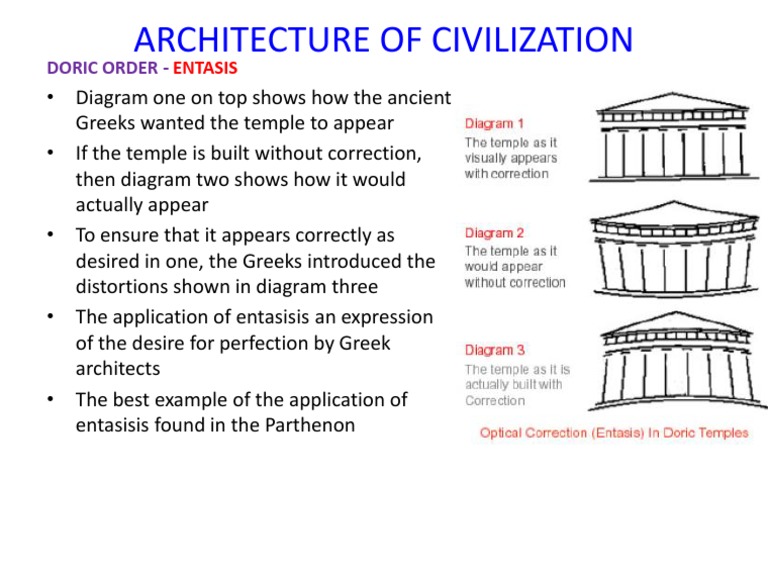 ARCHITECTURE OF CIVILIZATION

DORIC ORDER - ENTASIS

• Diagram one on top shows how the ancient Greeks wanted the temple to appear
• If the temple is built without correction, then diagram two shows how it would actually appear
• To ensure that it appears correctly as desired in one, the Greeks introduced the distortions shown in diagram three
• The application of entasisis an expression of the desire for perfection by Greek architects
• The best example of the application of entasisis found in the Parthenon

Diagram 1
The temple as it visually appears with correction

Diagram 2
The temple as it would appear without correction

Diagram 3
The temple as it is actually built with Correction

Optical Correction (Entasis) In Doric Temples